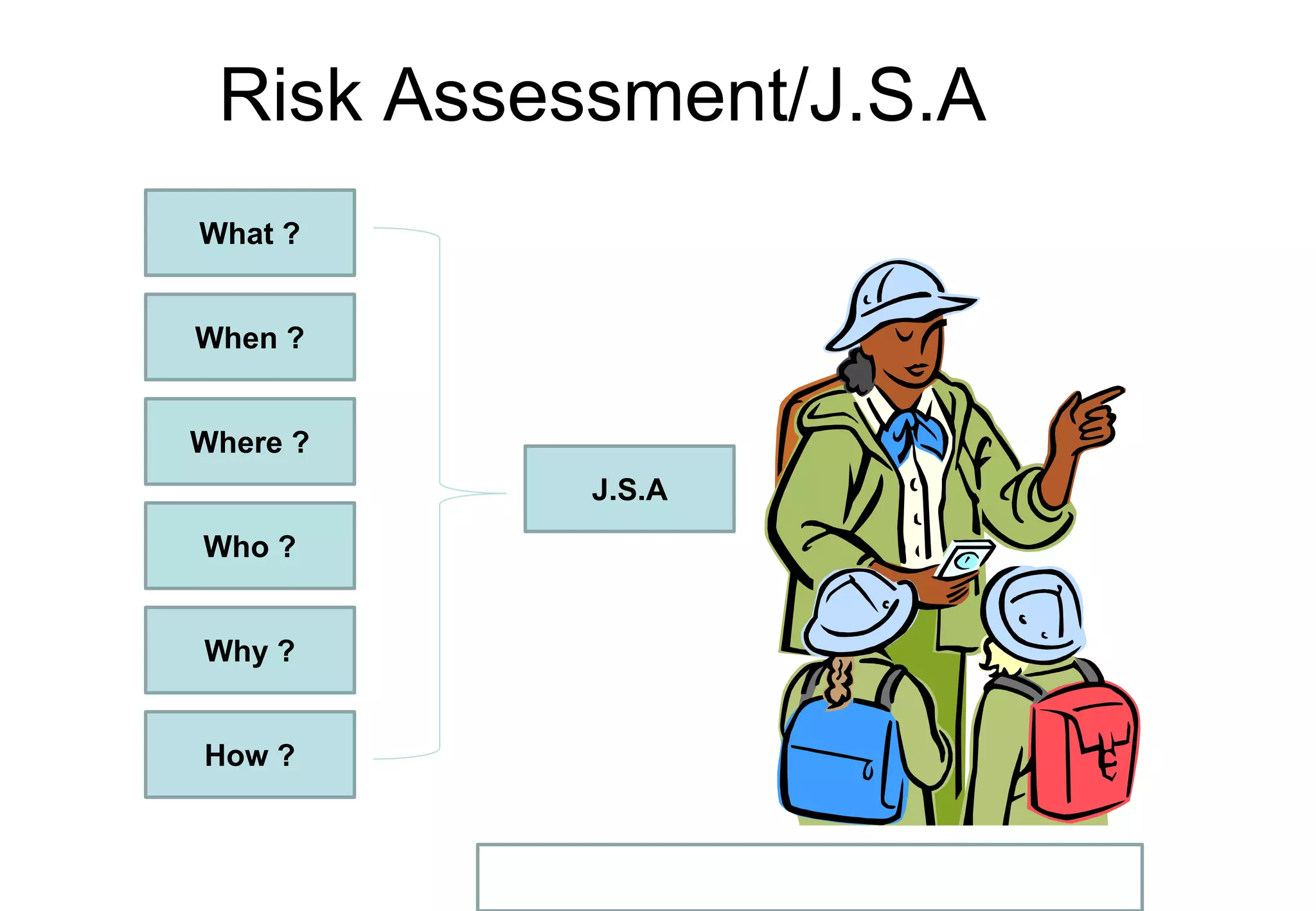 Risk Assessment/J.S.A

What ?

When ?

Where ?

Who ?

Why ?

How ?

J.S.A